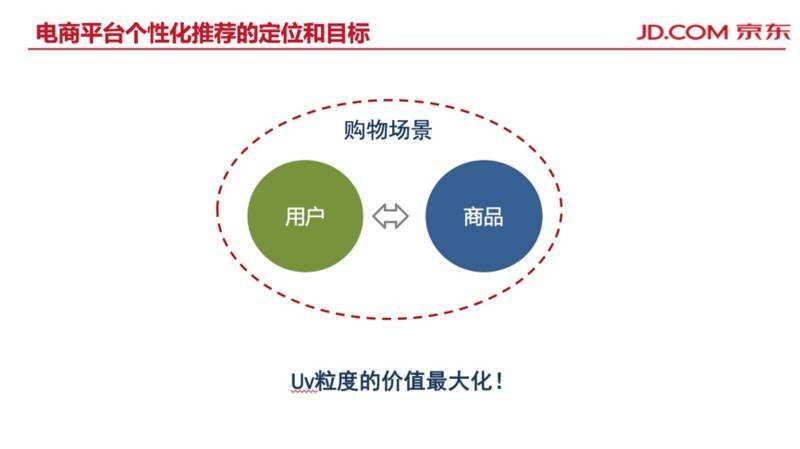 电商平台个性化推荐的定位和目标

JD.COM 京东

购物场景

用户

商品

Uv粒度的价值最大化！